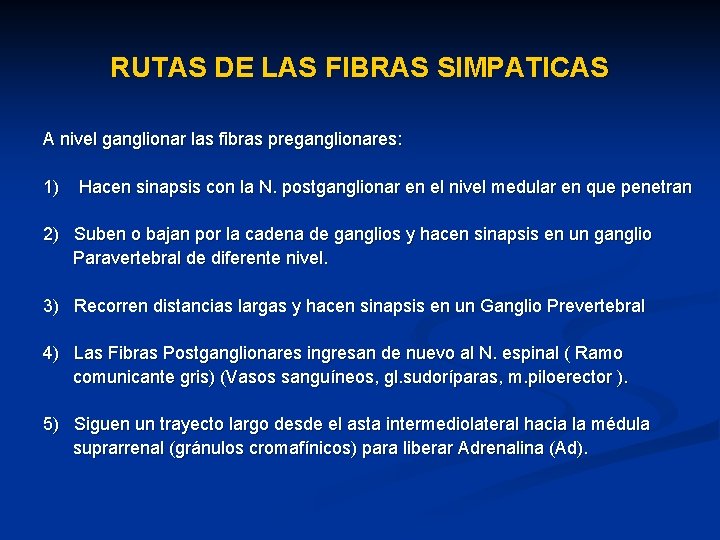 RUTAS DE LAS FIBRAS SIMPATICAS

A nivel ganglionar las fibras preganglionares:

1) Hacen sinapsis con la N. postganglionar en el nivel medular en que penetran

2) Suben o bajan por la cadena de ganglios y hacen sinapsis en un ganglio Paravertebral de diferente nivel.

3) Recorren distancias largas y hacen sinapsis en un Ganglio Prevertebral

4) Las Fibras Postganglionares ingresan de nuevo al N. espinal ( Ramo comunicante gris) (Vasos sanguíneos, gl.sudoríparas, m.piloerector ).

5) Siguen un trayecto largo desde el asta intermediolateral hacia la médula suprarrenal (gránulos cromafínicos) para liberar Adrenalina (Ad).